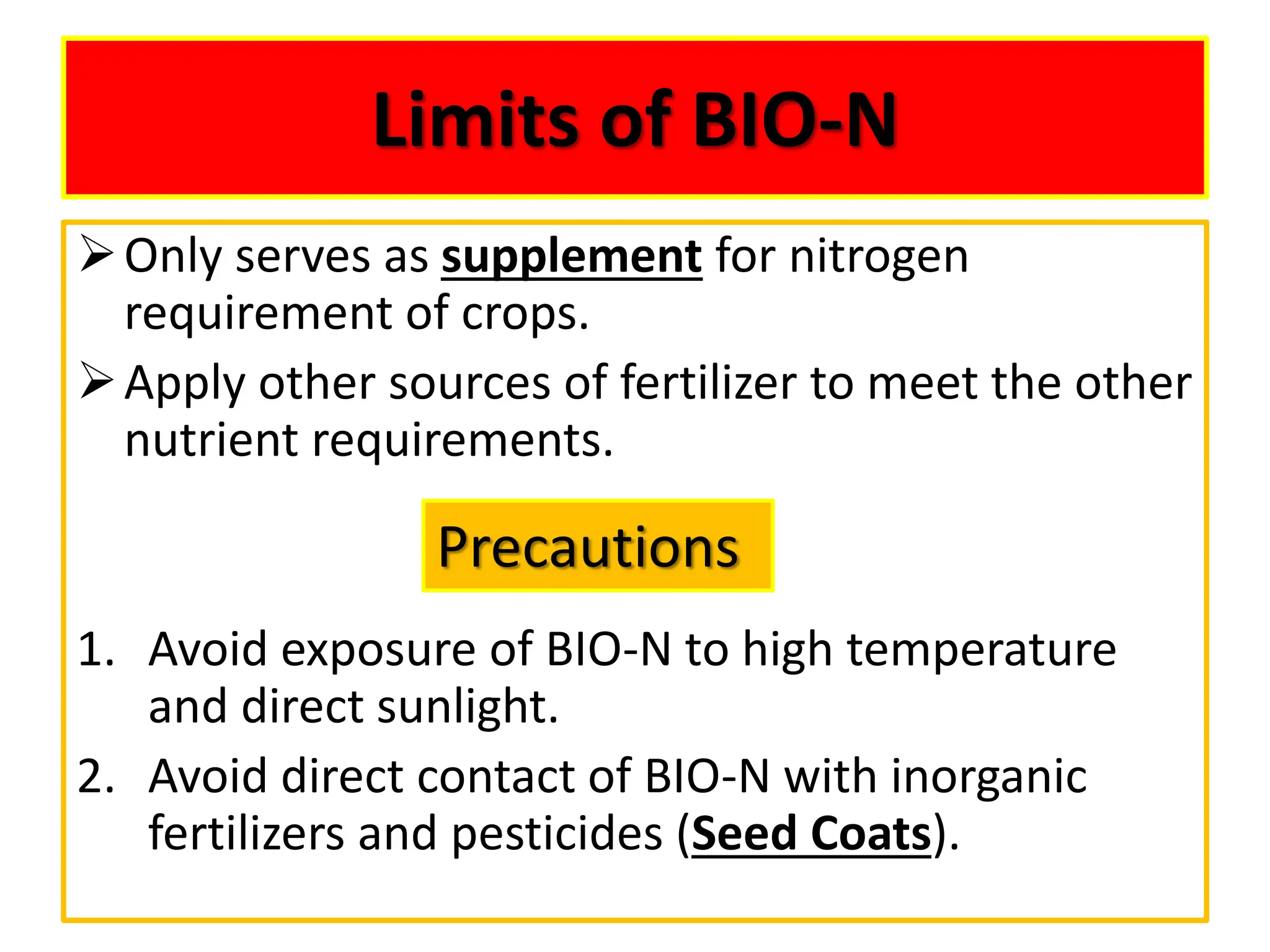 Limits of BIO-N

➢ Only serves as supplement for nitrogen requirement of crops.

➢ Apply other sources of fertilizer to meet the other nutrient requirements.

Precautions

1. Avoid exposure of BIO-N to high temperature and direct sunlight.
2. Avoid direct contact of BIO-N with inorganic fertilizers and pesticides (Seed Coats).